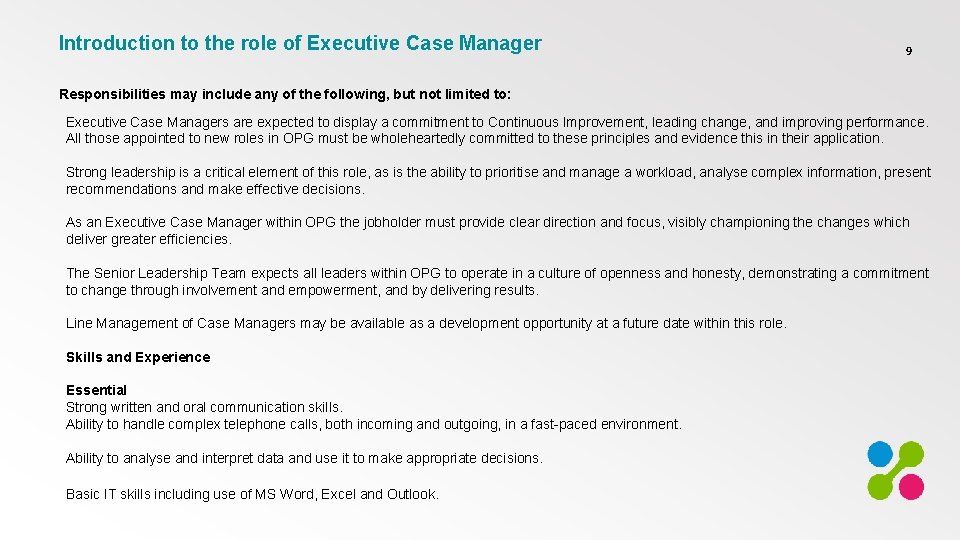 Introduction to the role of Executive Case Manager

9

Responsibilities may include any of the following, but not limited to:

Executive Case Managers are expected to display a commitment to Continuous Improvement, leading change, and improving performance. All those appointed to new roles in OPG must be wholeheartedly committed to these principles and evidence this in their application.

Strong leadership is a critical element of this role, as is the ability to prioritise and manage a workload, analyse complex information, present recommendations and make effective decisions.

As an Executive Case Manager within OPG the jobholder must provide clear direction and focus, visibly championing the changes which deliver greater efficiencies.

The Senior Leadership Team expects all leaders within OPG to operate in a culture of openness and honesty, demonstrating a commitment to change through involvement and empowerment, and by delivering results.

Line Management of Case Managers may be available as a development opportunity at a future date within this role.

Skills and Experience

Essential
Strong written and oral communication skills.
Ability to handle complex telephone calls, both incoming and outgoing, in a fast-paced environment.

Ability to analyse and interpret data and use it to make appropriate decisions.

Basic IT skills including use of MS Word, Excel and Outlook.